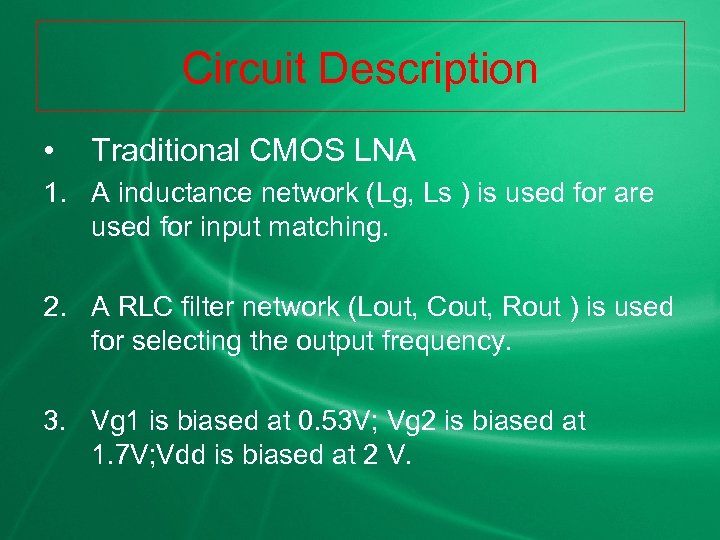 Circuit Description

• Traditional CMOS LNA

1. A inductance network (Lg, Ls ) is used for are used for input matching.

2. A RLC filter network (Lout, Cout, Rout ) is used for selecting the output frequency.

3. Vg1 is biased at 0.53V; Vg2 is biased at 1.7V;Vdd is biased at 2 V.